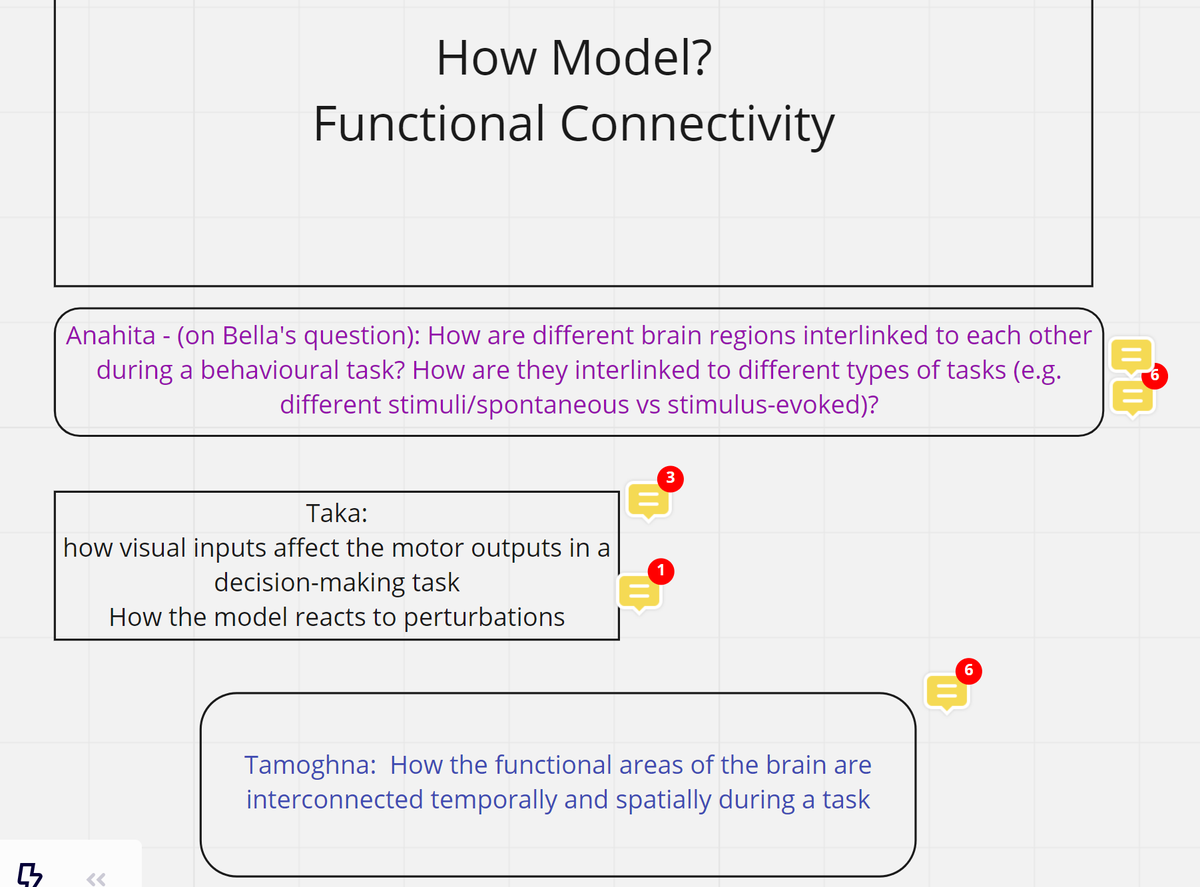 How Model?
Functional Connectivity

Anahita - (on Bella's question): How are different brain regions interlinked to each other during a behavioural task? How are they interlinked to different types of tasks (e.g. different stimuli/spontaneous vs stimulus-evoked)?

6

3

Taka:
how visual inputs affect the motor outputs in a decision-making task
How the model reacts to perturbations

1

6

Tamoghna: How the functional areas of the brain are interconnected temporally and spatially during a task

<<